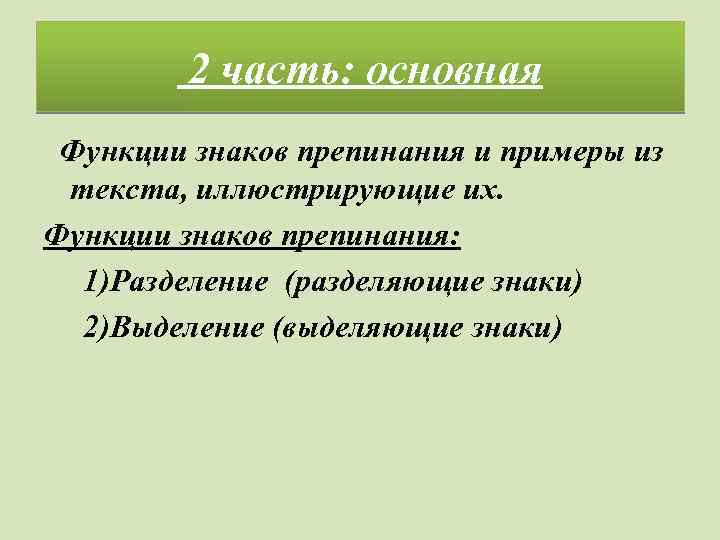 2 часть: основная

Функции знаков препинания и примеры из текста, иллюстрирующие их.

Функции знаков препинания:

1)Разделение (разделяющие знаки)

2)Выделение (выделяющие знаки)